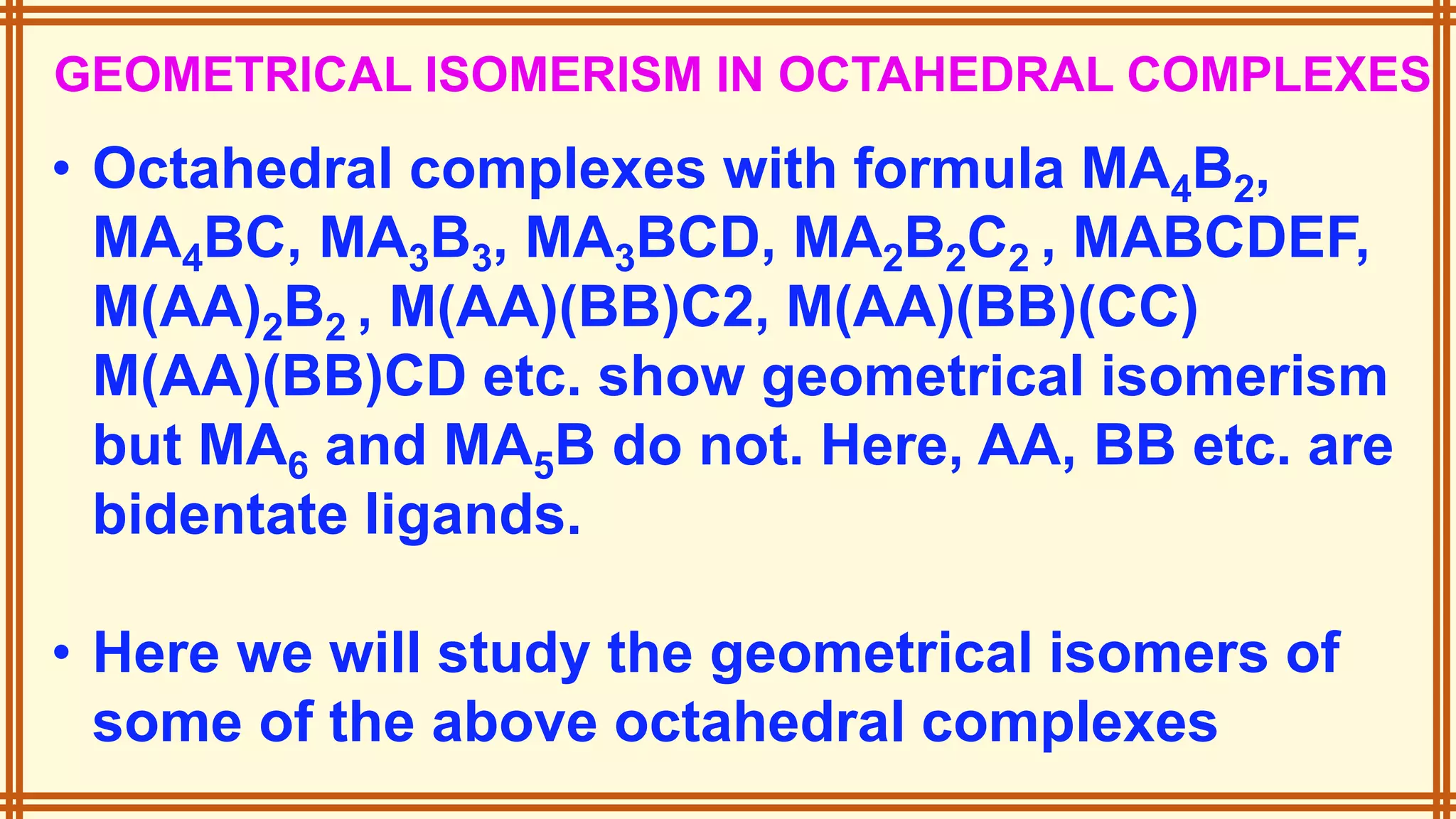 GEOMETRICAL ISOMERISM IN OCTAHEDRAL COMPLEXES

• Octahedral complexes with formula $MA_4B_2$, $MA_4BC$, $MA_3B_3$, $MA_3BCD$, $MA_2B_2C_2$ , MABCDEF, $M(AA)_2B_2$ , M(AA)(BB)C2, M(AA)(BB)(CC) M(AA)(BB)CD etc. show geometrical isomerism but $MA_6$ and $MA_5B$ do not. Here, AA, BB etc. are bidentate ligands.

• Here we will study the geometrical isomers of some of the above octahedral complexes